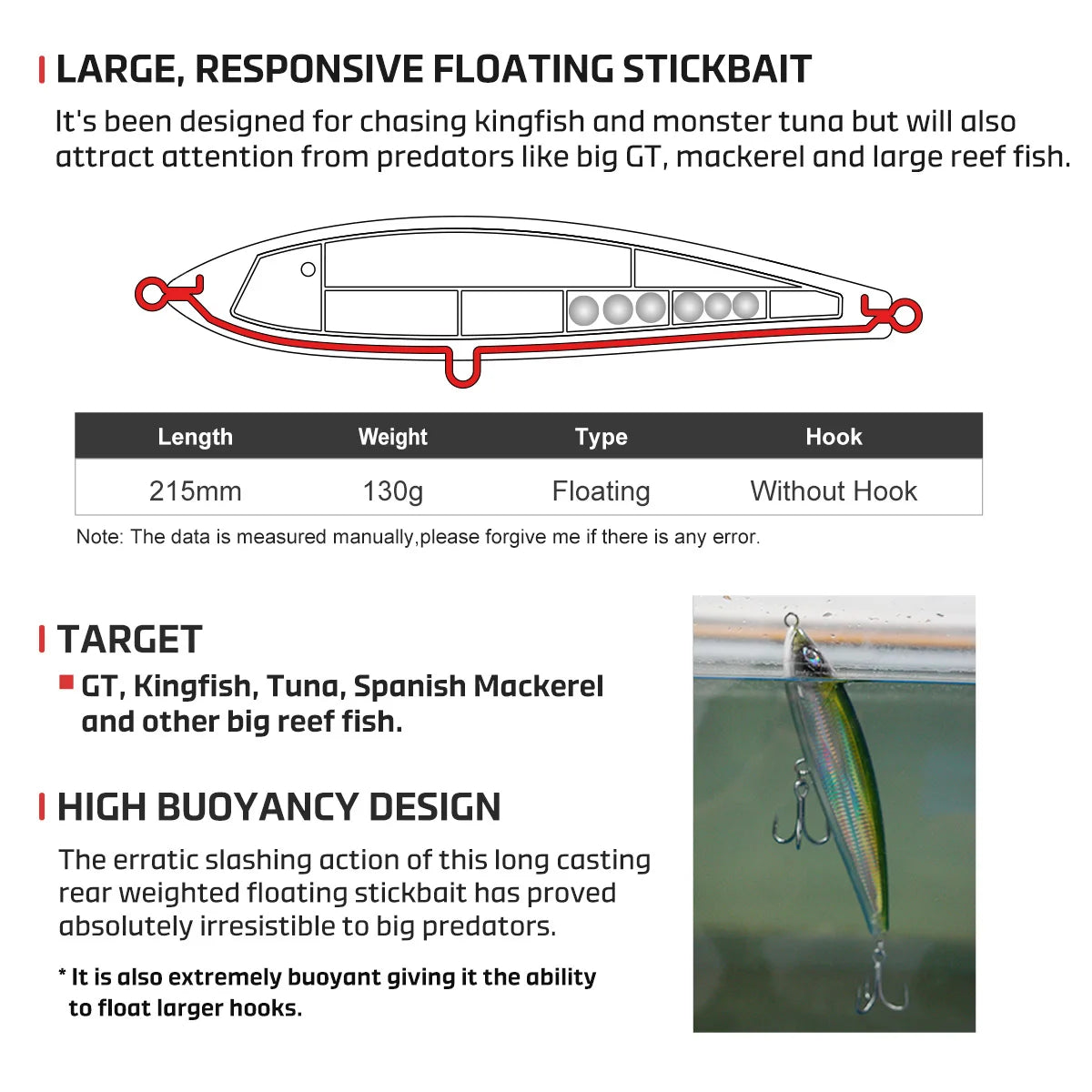 LARGE, RESPONSIVE FLOATING STICKBAIT

It's been designed for chasing kingfish and monster tuna but will also attract attention from predators like big GT, mackerel and large reef fish.

| Length | Weight | Type | Hook |
|---|---|---|---|
| 215mm | 130g | Floating | Without Hook |

Note: The data is measured manually,please forgive me if there is any error.

TARGET

GT, Kingfish, Tuna, Spanish Mackerel and other big reef fish.

HIGH BUOYANCY DESIGN

The erratic slashing action of this long casting rear weighted floating stickbait has proved absolutely irresistible to big predators.

* It is also extremely buoyant giving it the ability to float larger hooks.